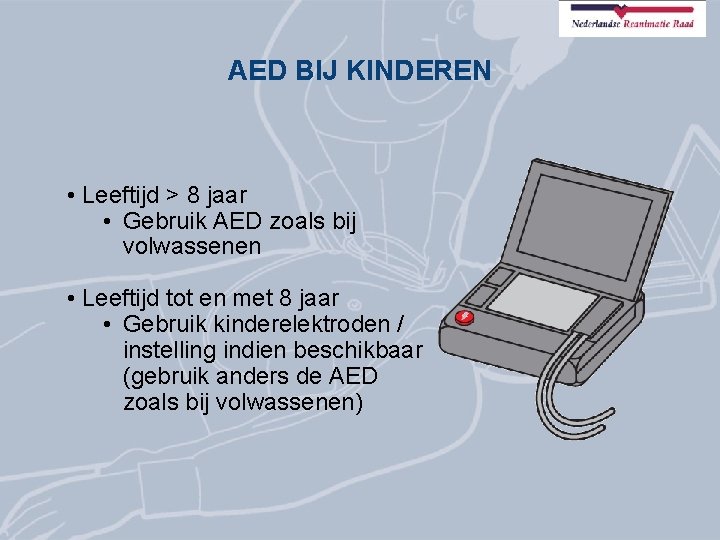 Nederlandse Reanimatie Raad

AED BIJ KINDEREN

• Leeftijd > 8 jaar
  • Gebruik AED zoals bij volwassenen

• Leeftijd tot en met 8 jaar
  • Gebruik kinderelektroden / instelling indien beschikbaar (gebruik anders de AED zoals bij volwassenen)